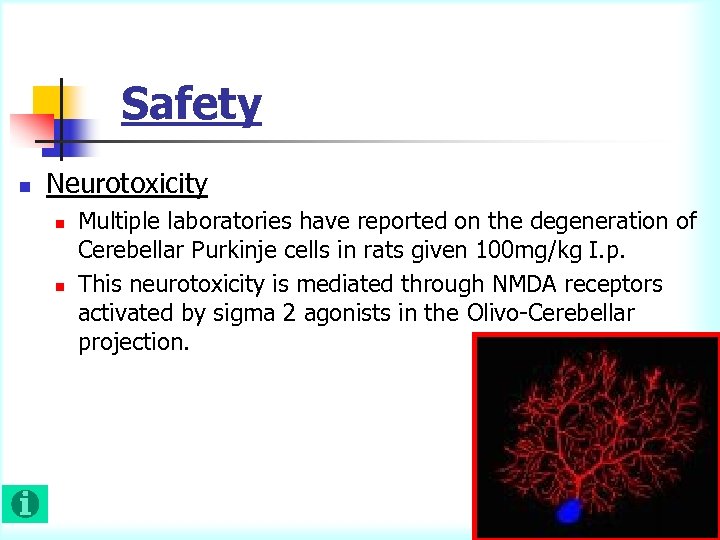 Safety

Neurotoxicity

Multiple laboratories have reported on the degeneration of Cerebellar Purkinje cells in rats given 100mg/kg I.p.

This neurotoxicity is mediated through NMDA receptors activated by sigma 2 agonists in the Olivo-Cerebellar projection.

i